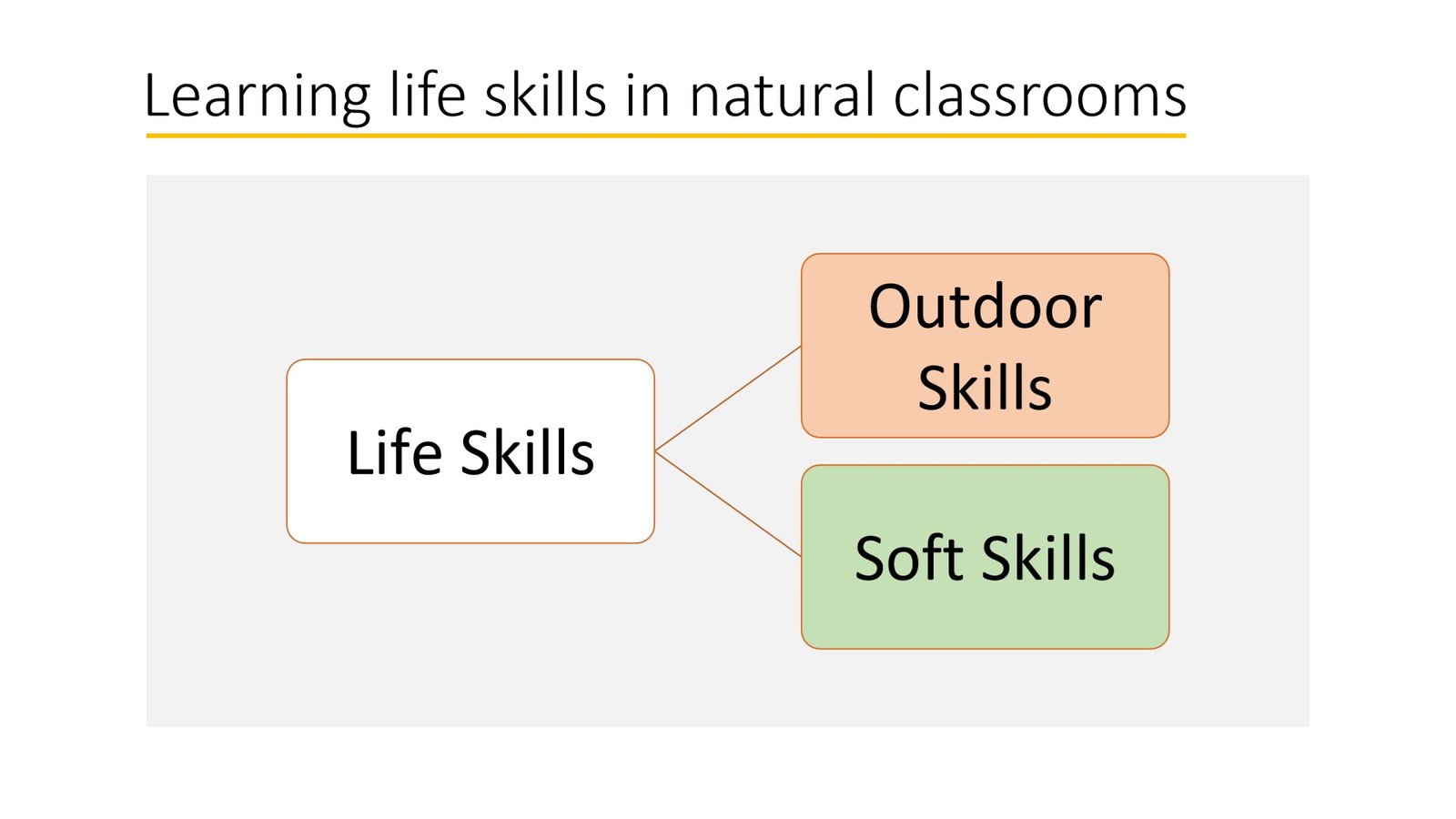 Learning life skills in natural classrooms

Life Skills

Outdoor Skills

Soft Skills